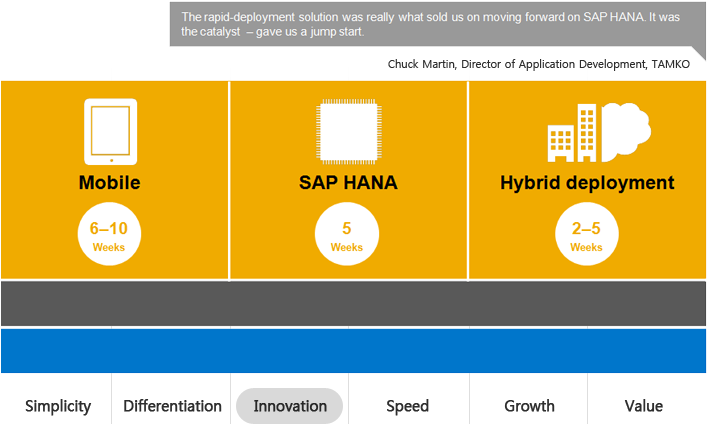 The rapid-deployment solution was really what sold us on moving forward on SAP HANA. It was the catalyst – gave us a jump start.

Chuck Martin, Director of Application Development, TAMKO

Mobile

6–10
Weeks

SAP HANA

5
Weeks

Hybrid deployment

2–5
Weeks

Simplicity

Differentiation

Innovation

Speed

Growth

Value